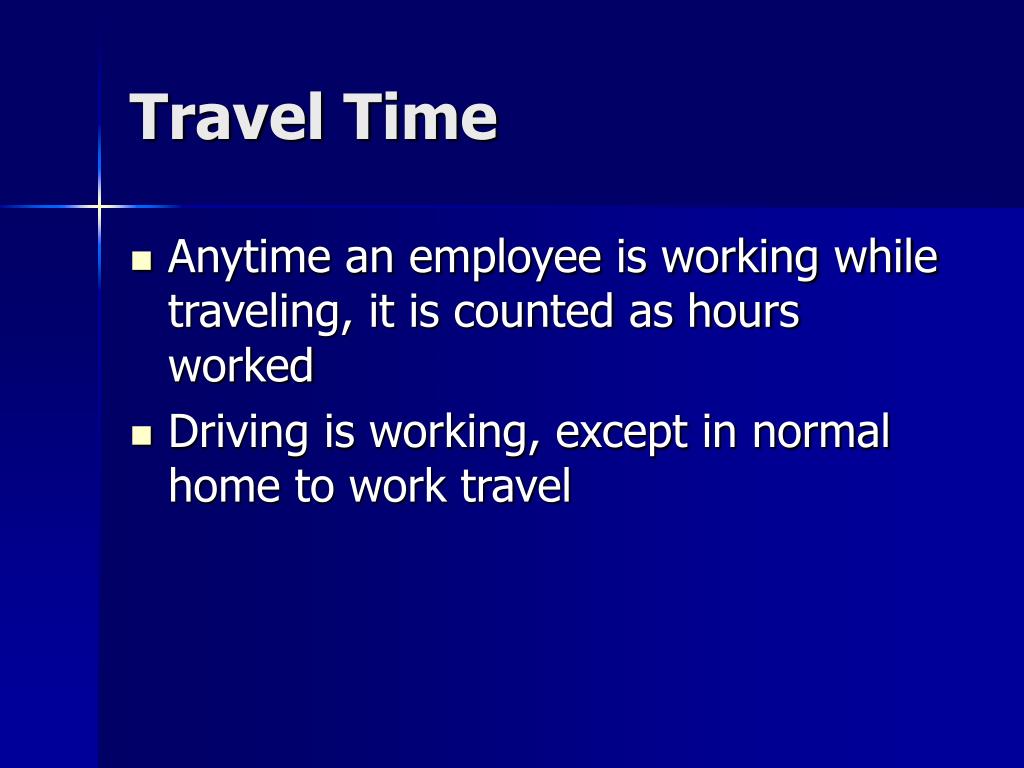 Travel Time

- Anytime an employee is working while traveling, it is counted as hours worked
- Driving is working, except in normal home to work travel